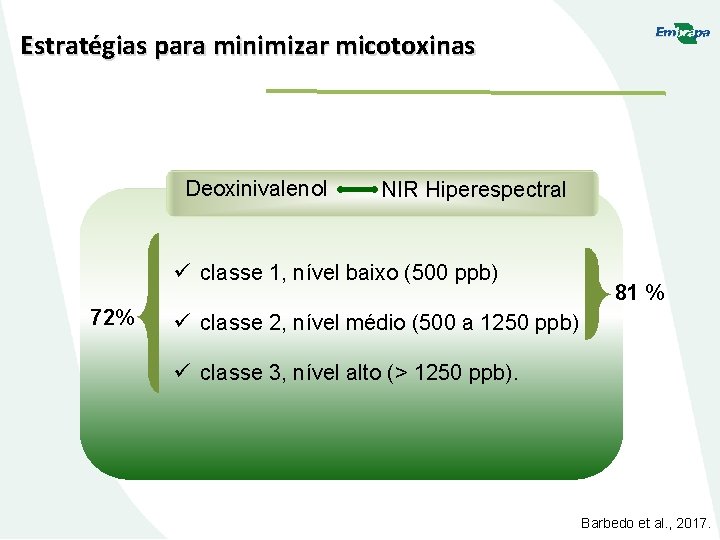 Estratégias para minimizar micotoxinas

Embrapa

Deoxinivalenol NIR Hiperespectral

72%

✓ classe 1, nível baixo (500 ppb)

✓ classe 2, nível médio (500 a 1250 ppb)

✓ classe 3, nível alto (> 1250 ppb).

81 %

Barbedo et al., 2017.